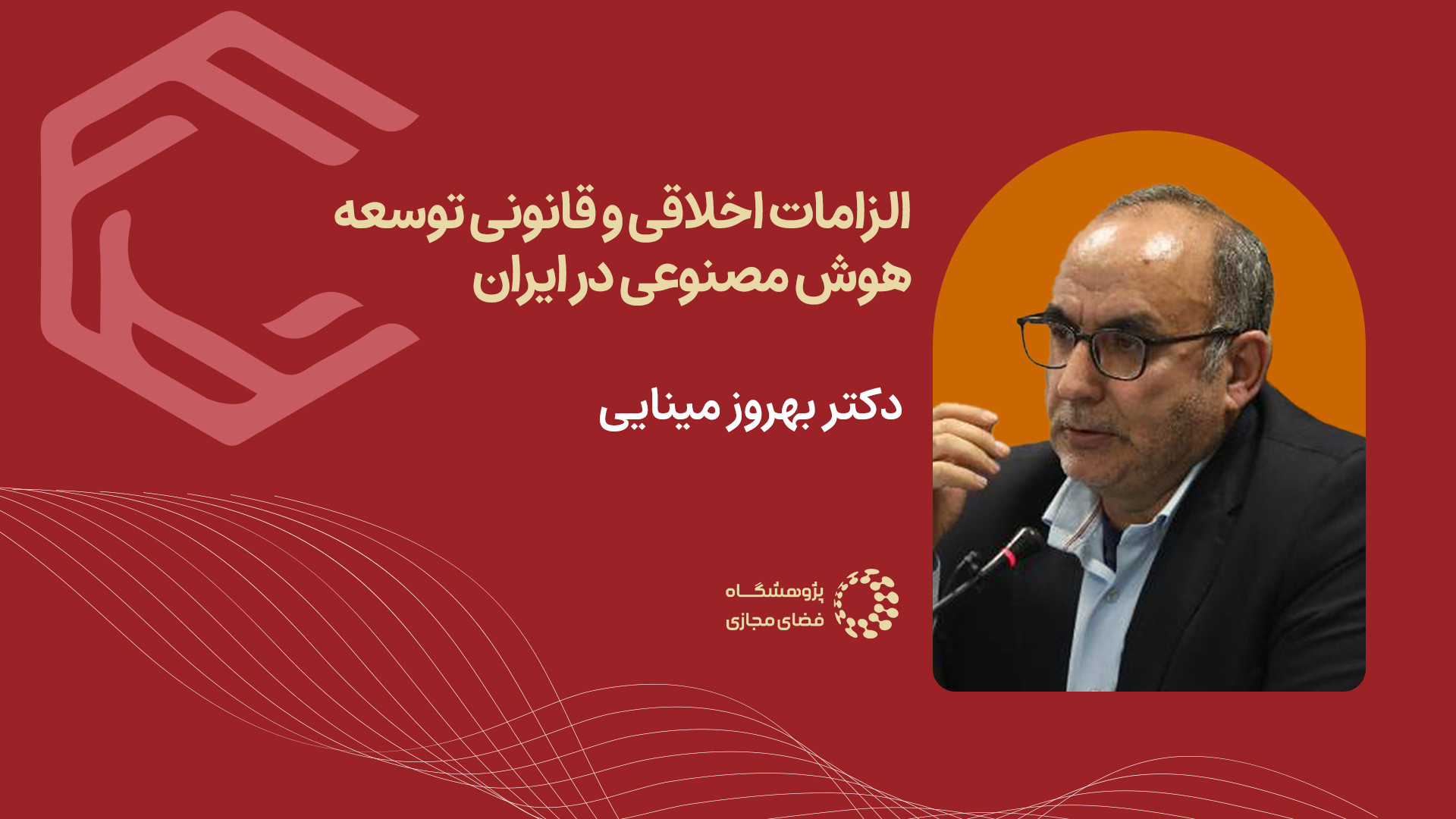 الزامات اخلاقی و قانونی توسعه هوش مصنوعی در ایران

دکتر بهروز مینایی

پژوهشگاه
فضای مجازی